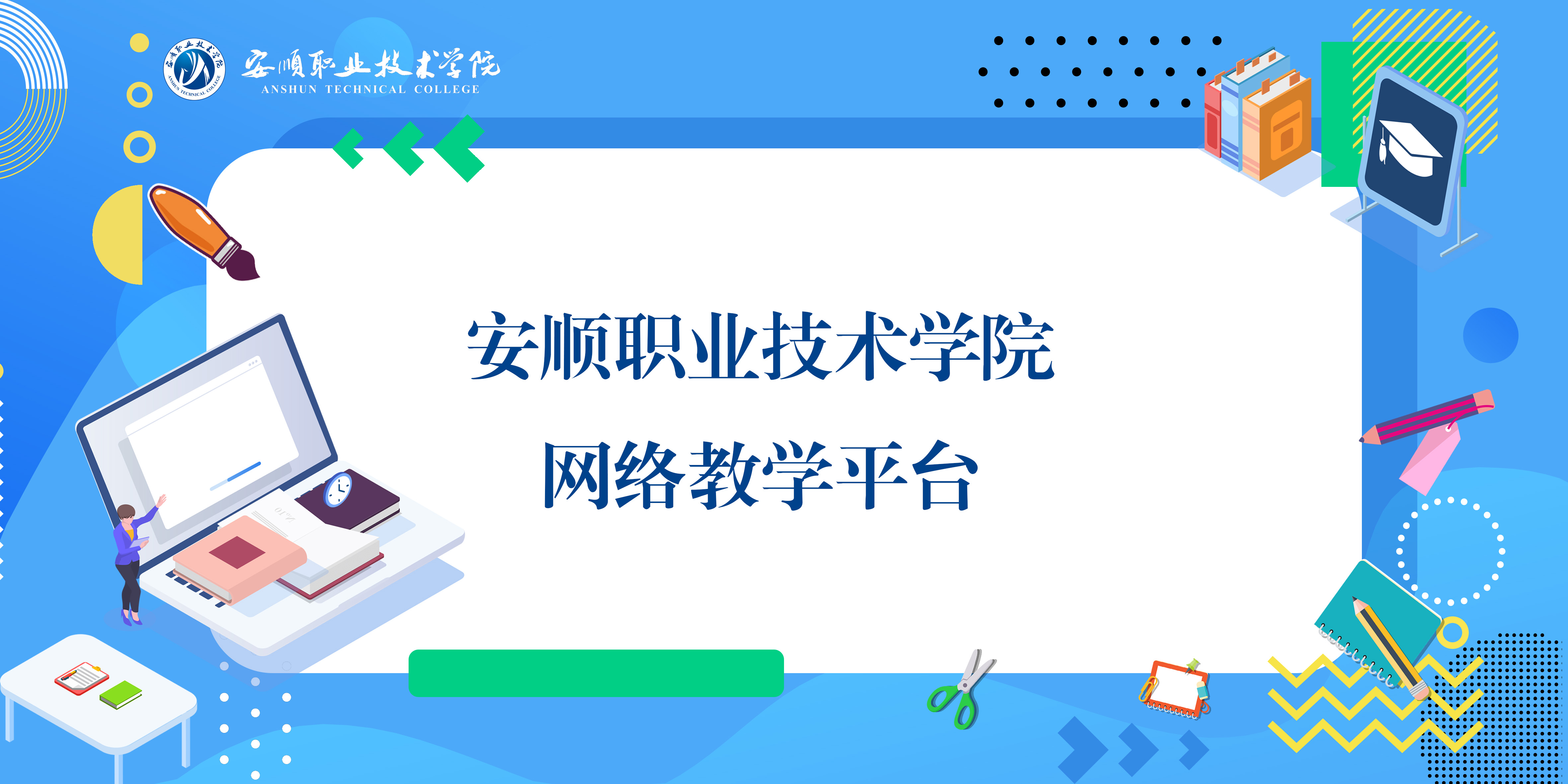 安顺职业技术学院
ANSHUN TECHNICAL COLLEGE

安顺职业技术学院

网络教学平台